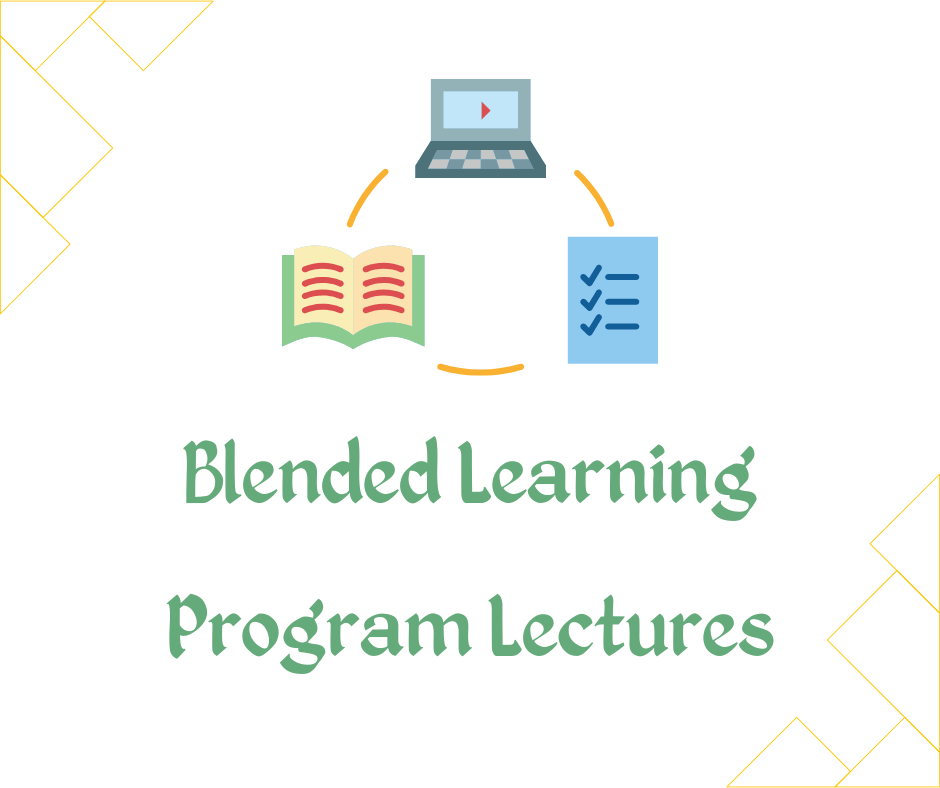 Blended Learning Program Lectures